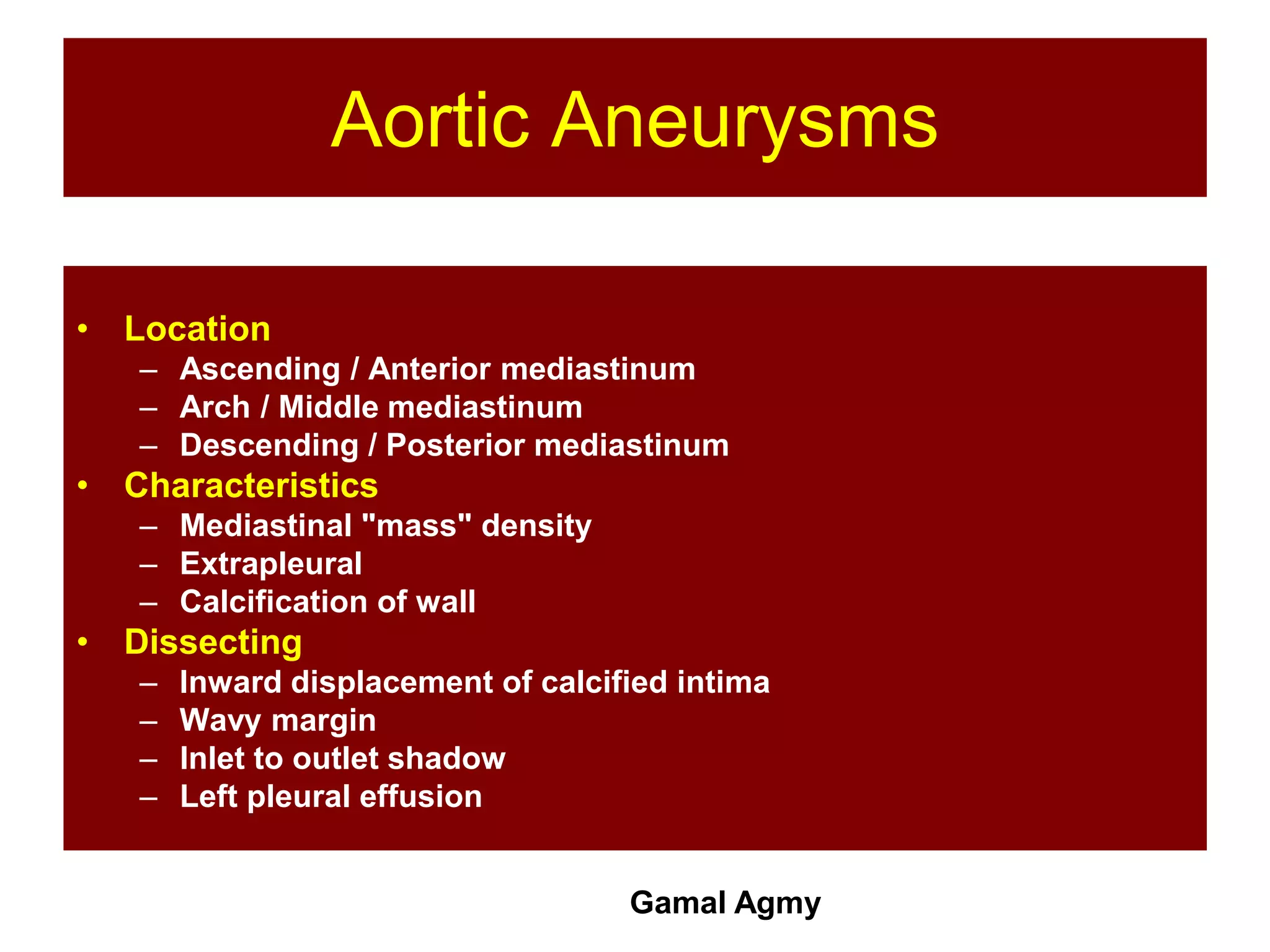 Aortic Aneurysms

• Location
– Ascending / Anterior mediastinum
– Arch / Middle mediastinum
– Descending / Posterior mediastinum
• Characteristics
– Mediastinal "mass" density
– Extrapleural
– Calcification of wall
• Dissecting
– Inward displacement of calcified intima
– Wavy margin
– Inlet to outlet shadow
– Left pleural effusion

Gamal Agmy